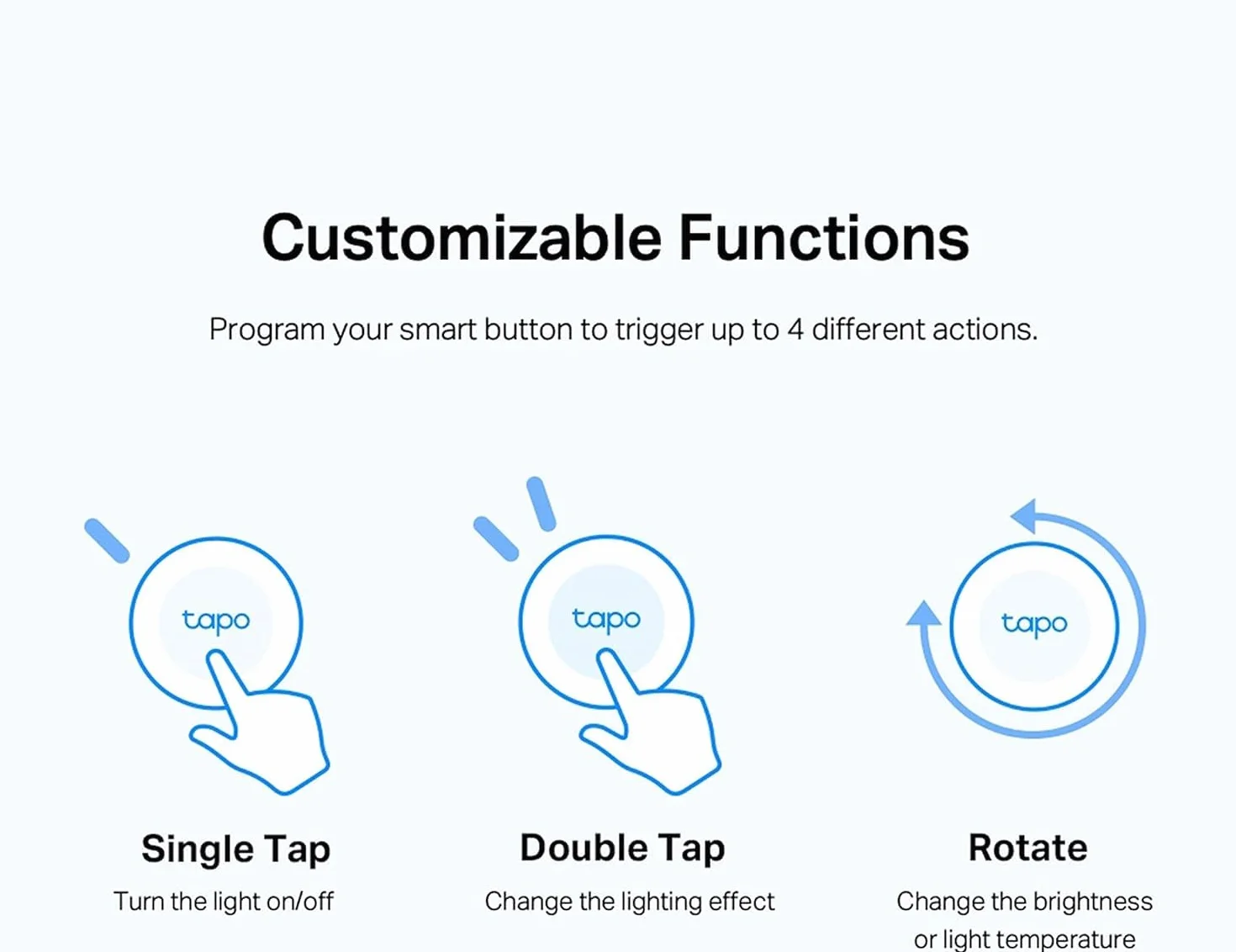 Customizable Functions

Program your smart button to trigger up to 4 different actions.

tapo

Single Tap

Turn the light on/off

tapo

Double Tap

Change the lighting effect

tapo

Rotate

Change the brightness or light temperature